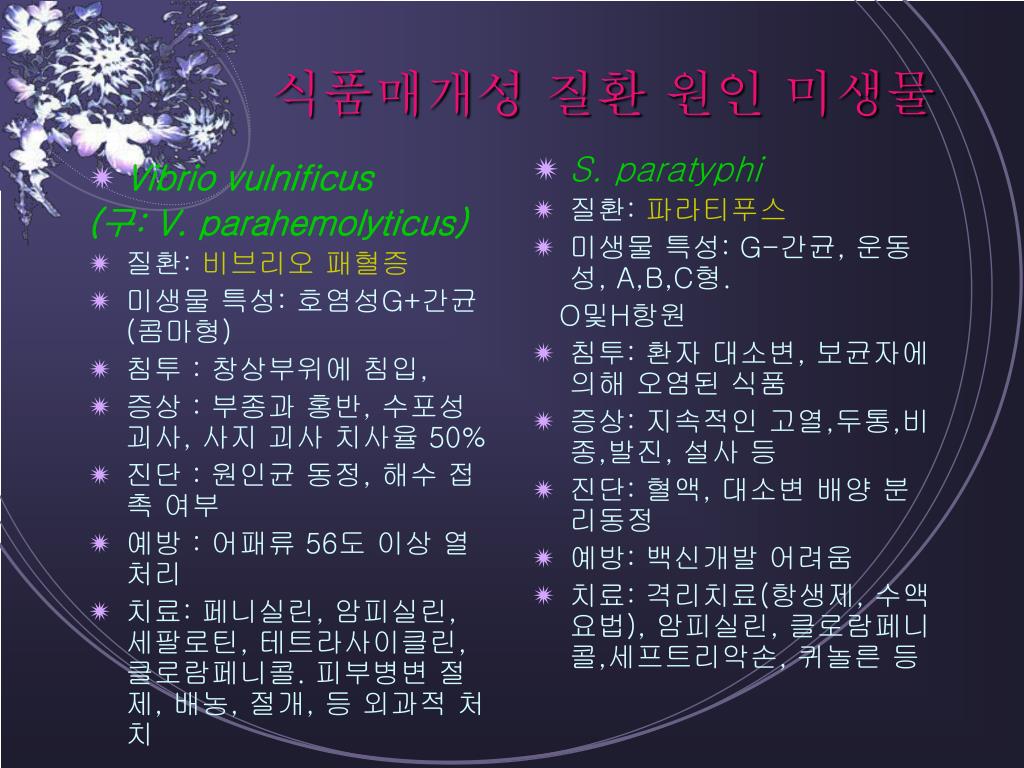 식품매개성 질환 원인 미생물

Vibrio vulnificus
(구: V. parahemolyticus)

질환: 비브리오 패혈증

미생물 특성: 호염성G+간균 (콤마형)

침투 : 창상부위에 침입,

증상 : 부종과 홍반, 수포성 괴사, 사지 괴사 치사율 50%

진단 : 원인균 동정, 해수 접촉 여부

예방 : 어패류 56도 이상 열처리

치료: 페니실린, 암피실린, 세팔로틴, 테트라사이클린, 클로람페니콜. 피부병변 절제, 배농, 절개, 등 외과적 처치

S. paratyphi

질환: 파라티푸스

미생물 특성: G-간균, 운동성, A,B,C형.
O및H항원

침투: 환자 대소변, 보균자에 의해 오염된 식품

증상: 지속적인 고열,두통,비종,발진, 설사 등

진단: 혈액, 대소변 배양 분리동정

예방: 백신개발 어려움

치료: 격리치료(항생제, 수액요법), 암피실린, 클로람페니콜,세프트리악손, 퀴놀른 등